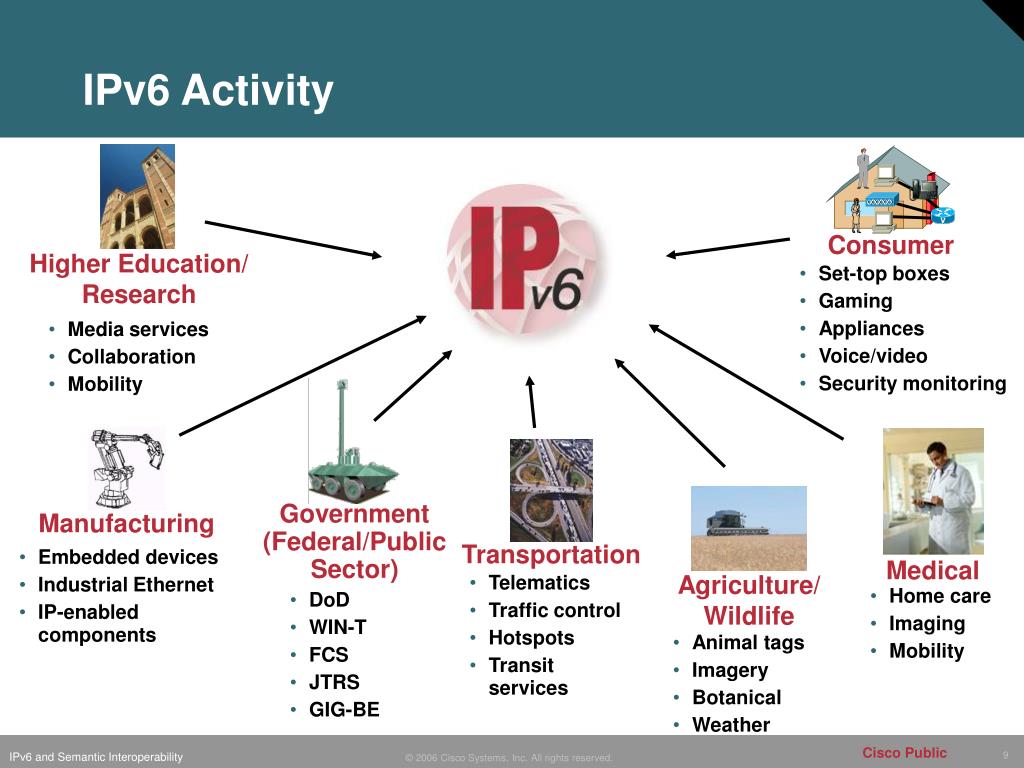 IPv6 Activity

IPv6

Higher Education/ Research
• Media services
• Collaboration
• Mobility

Consumer
• Set-top boxes
• Gaming
• Appliances
• Voice/video
• Security monitoring

Manufacturing
• Embedded devices
• Industrial Ethernet
• IP-enabled components

Government (Federal/Public Sector)
• DoD
• WIN-T
• FCS
• JTRS
• GIG-BE

Transportation
• Telematics
• Traffic control
• Hotspots
• Transit services

Agriculture/ Wildlife
• Animal tags
• Imagery
• Botanical
• Weather

Medical
• Home care
• Imaging
• Mobility

IPv6 and Semantic Interoperability © 2006 Cisco Systems, Inc. All rights reserved. Cisco Public 9